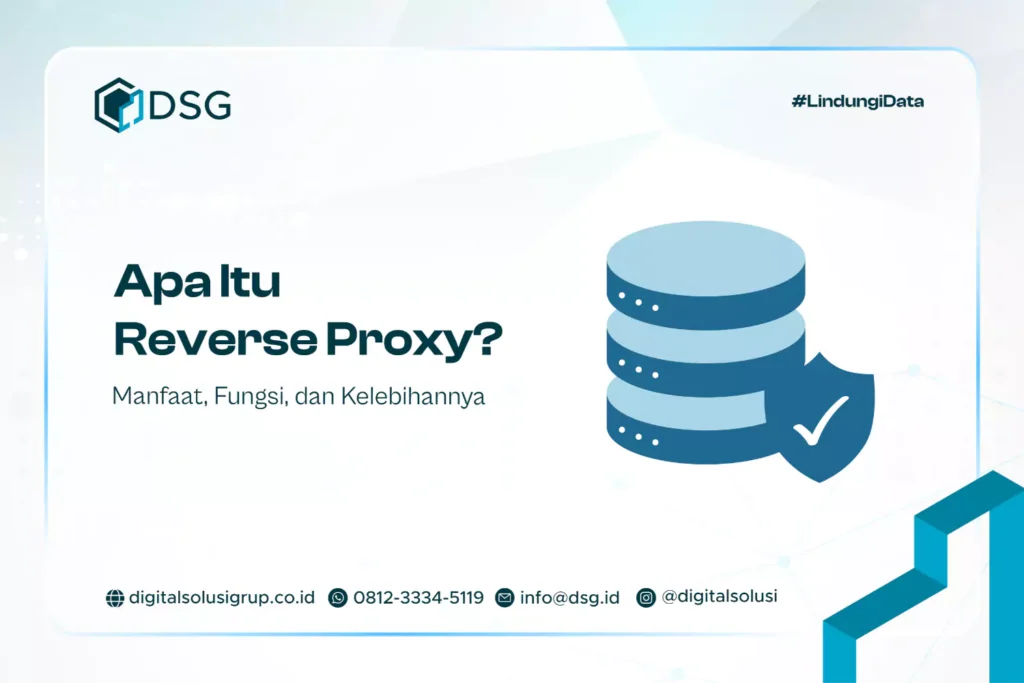 DSG

#LindungiData

Apa Itu
Reverse Proxy?

Manfaat, Fungsi, dan Kelebihannya

digitalsolusigrup.co.id 0812-3334-5119 info@dsg.id @digitalsolusi